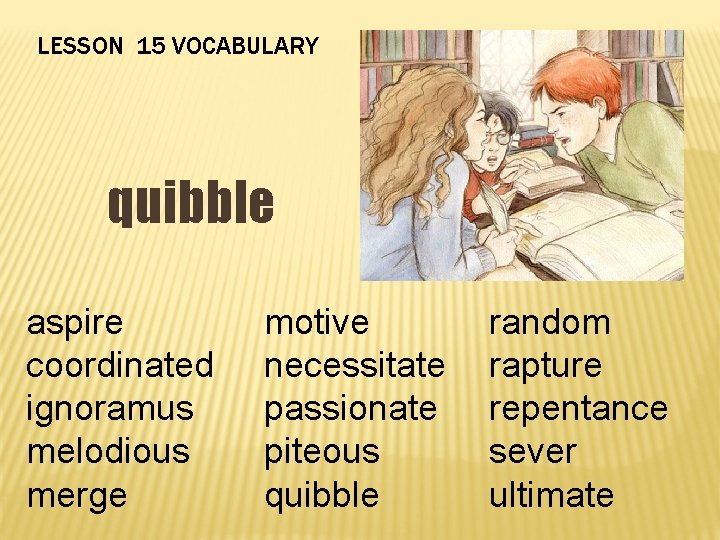 LESSON 15 VOCABULARY

quibble

aspire
coordinated
ignoramus
melodious
merge

motive
necessitate
passionate
piteous
quibble

random
rapture
repentance
sever
ultimate